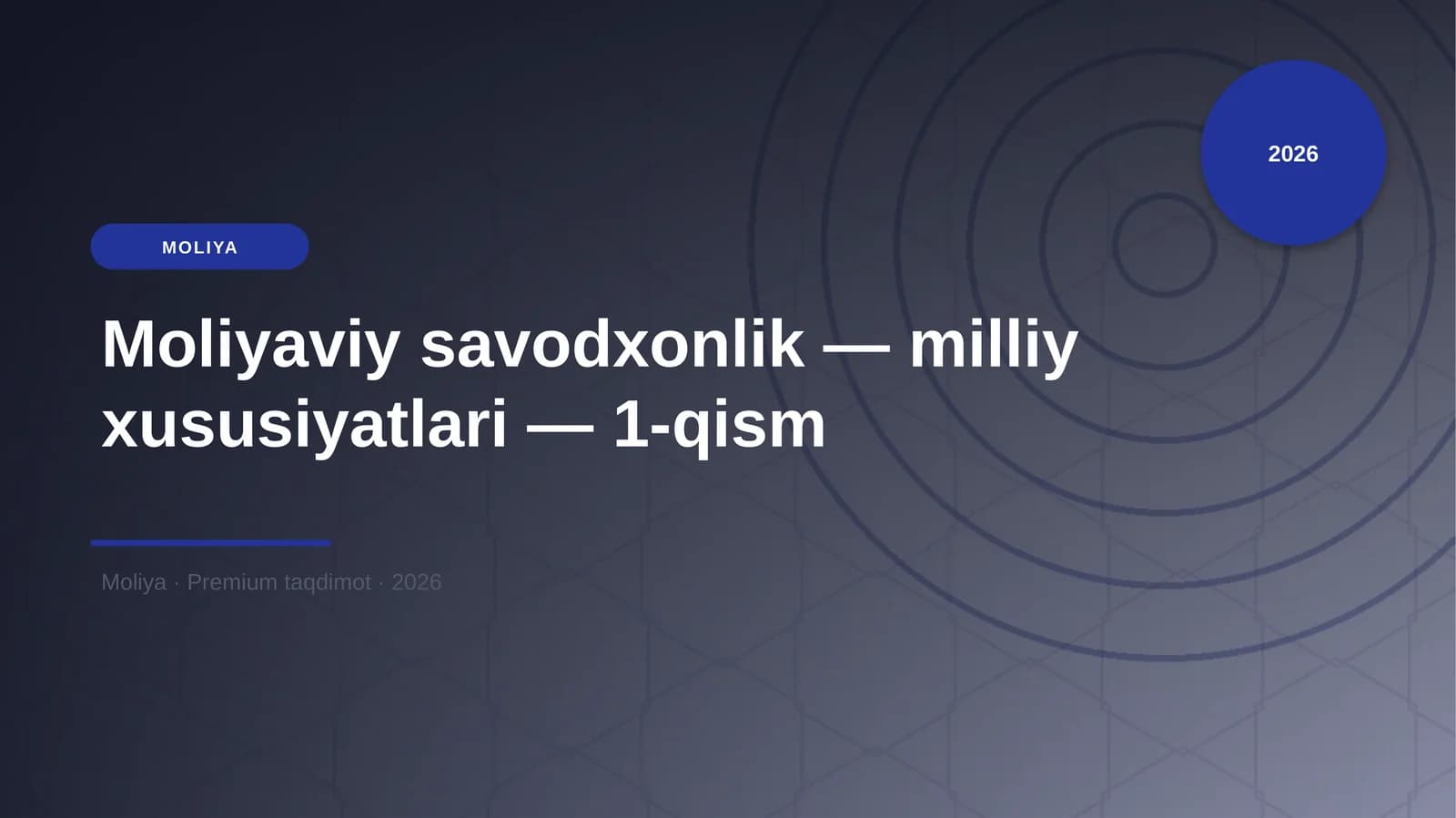 2026

MOLIYA

Moliyaviy savodxonlik — milliy xususiyatlari — 1-qism

Moliya · Premium taqdimot · 2026